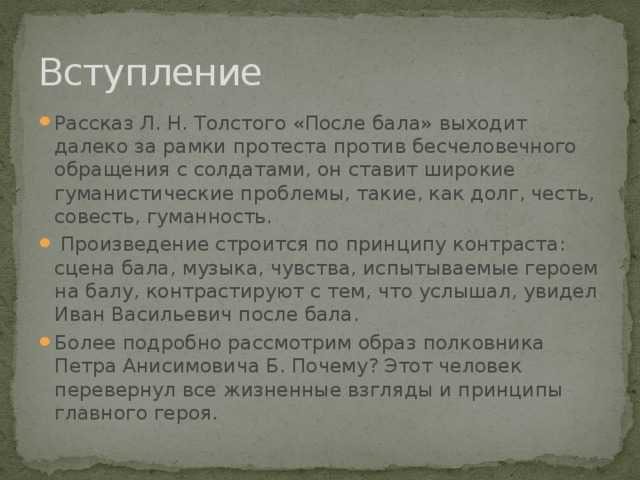 Вступление

Рассказ Л. Н. Толстого «После бала» выходит далеко за рамки протеста против бесчеловечного обращения с солдатами, он ставит широкие гуманистические проблемы, такие, как долг, честь, совесть, гуманность.

Произведение строится по принципу контраста: сцена бала, музыка, чувства, испытываемые героем на балу, контрастируют с тем, что услышал, увидел Иван Васильевич после бала.

Более подробно рассмотрим образ полковника Петра Анисимовича Б. Почему? Этот человек перевернул все жизненные взгляды и принципы главного героя.